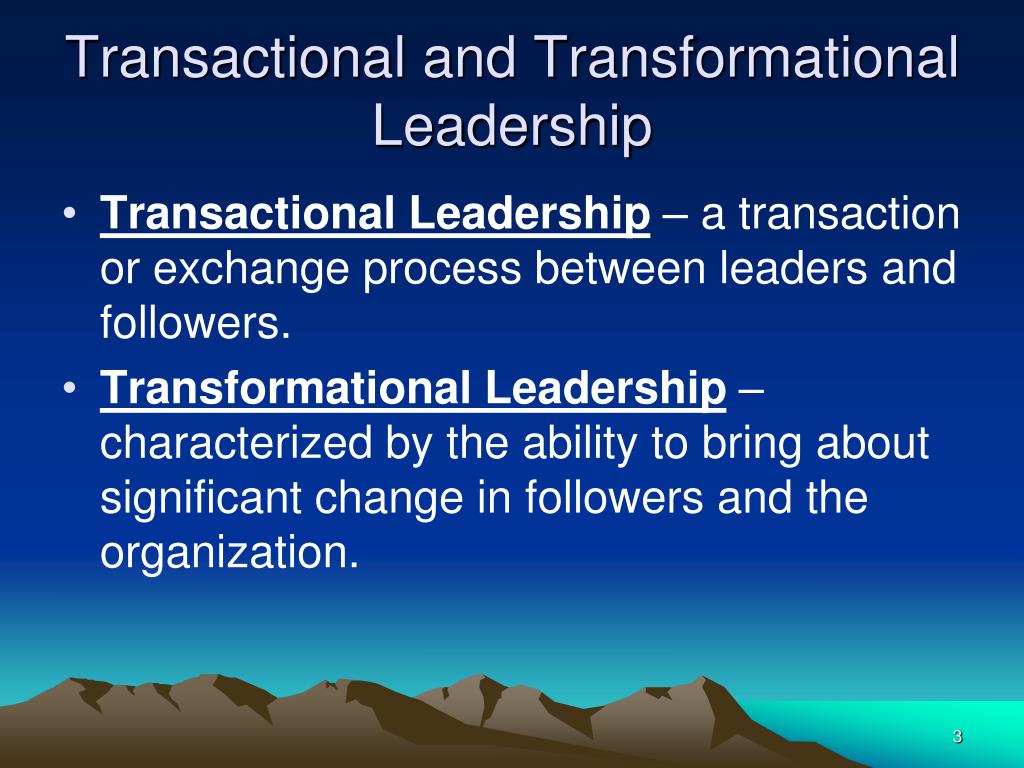 Transactional and Transformational Leadership

• Transactional Leadership – a transaction or exchange process between leaders and followers.

• Transformational Leadership – characterized by the ability to bring about significant change in followers and the organization.

3